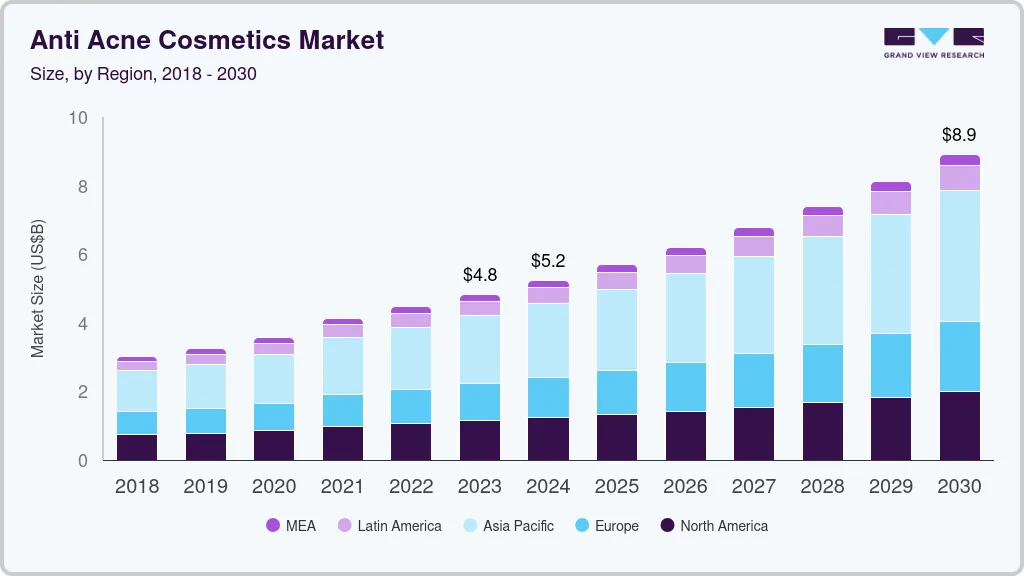 Anti Acne Cosmetics Market
Size, by Region, 2018 - 2030

GRAND VIEW RESEARCH

Market Size (US$B)

10
8
6
4
2
0

$4.8
$5.2
$8.9

2018
2019
2020
2021
2022
2023
2024
2025
2026
2027
2028
2029
2030

MEA
Latin America
Asia Pacific
Europe
North America